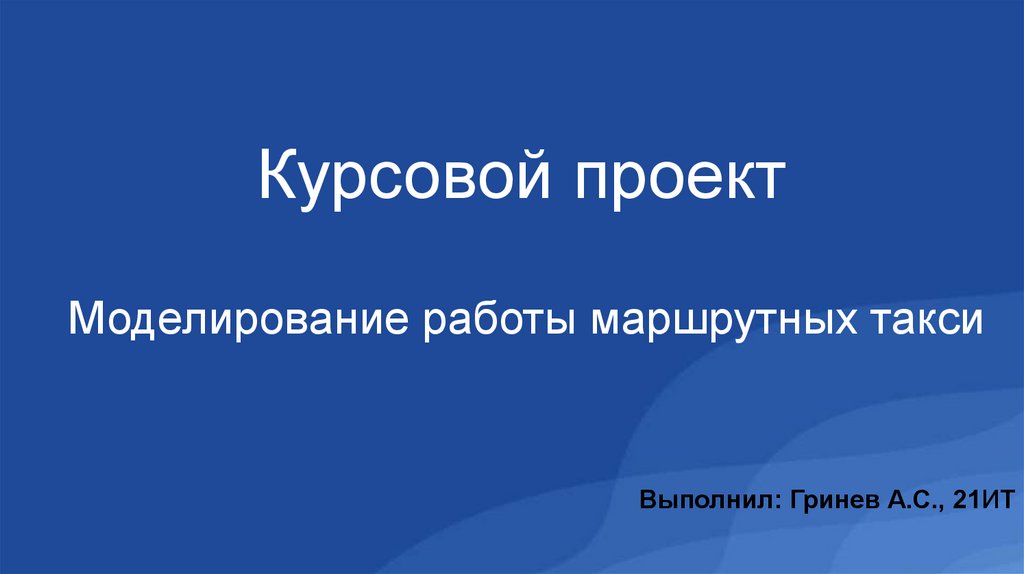 Курсовой проект

Моделирование работы маршрутных такси

Выполнил: Гринев А.С., 21ИТ